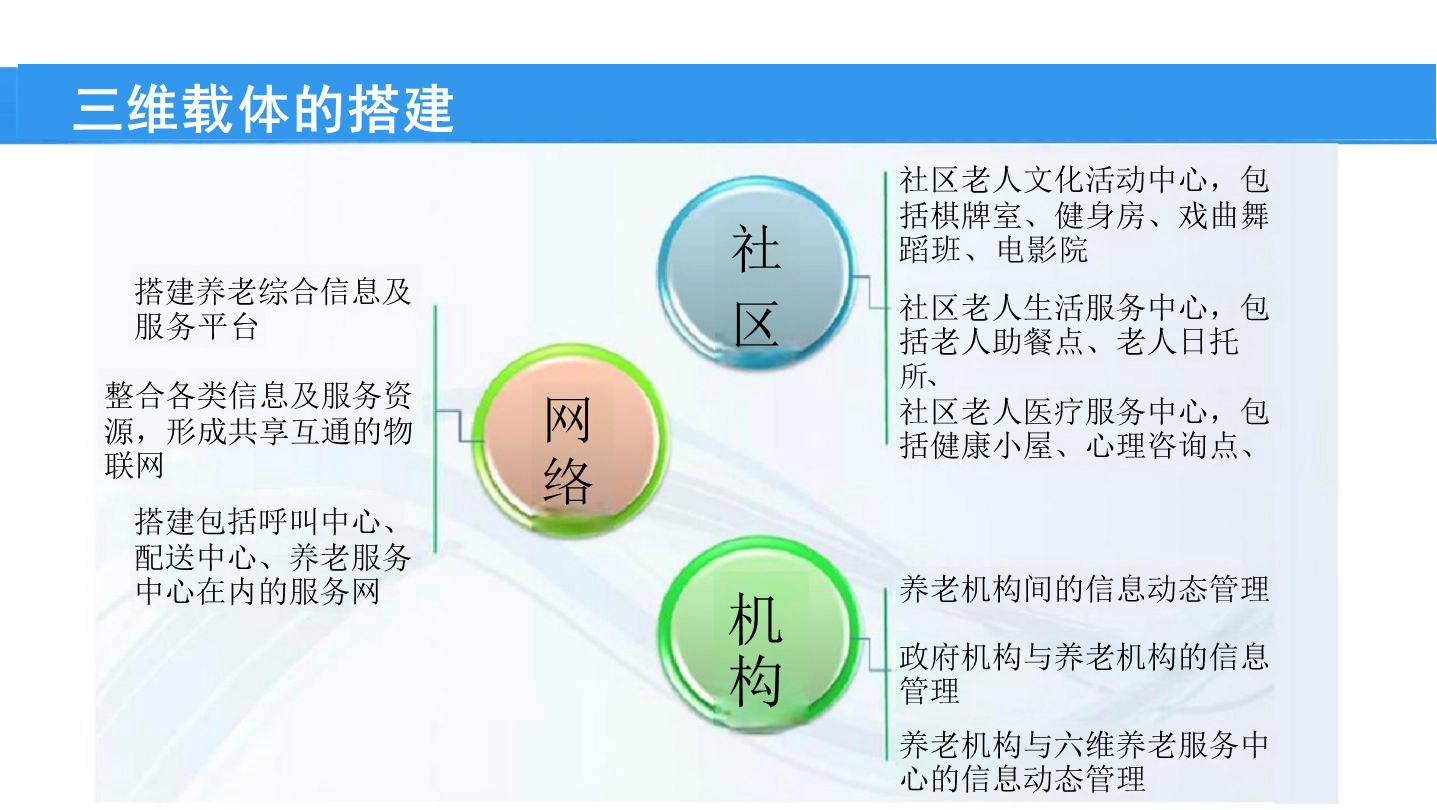 三维载体的搭建

搭建养老综合信息及服务平台

整合各类信息及服务资源，形成共享互通的物联网

搭建包括呼叫中心、配送中心、养老服务中心在内的服务网

网络

社区

社区老人文化活动中心，包括棋牌室、健身房、戏曲舞蹈班、电影院

社区老人生活服务中心，包括老人助餐点、老人日托所、

社区老人医疗服务中心，包括健康小屋、心理咨询点、

机构

养老机构间的信息动态管理

政府机构与养老机构的信息管理

养老机构与六维养老服务中心的信息动态管理